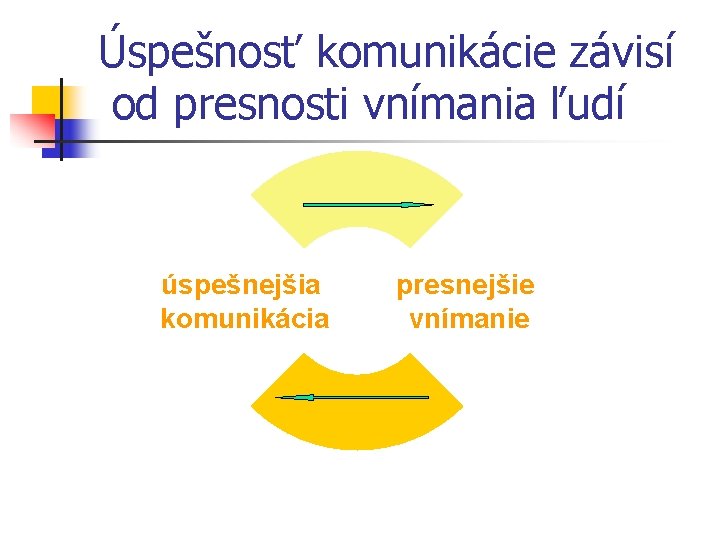 Úspešnosť komunikácie závisí od presnosti vnímania ľudí

úspešnejšia komunikácia

presnejšie vnímanie